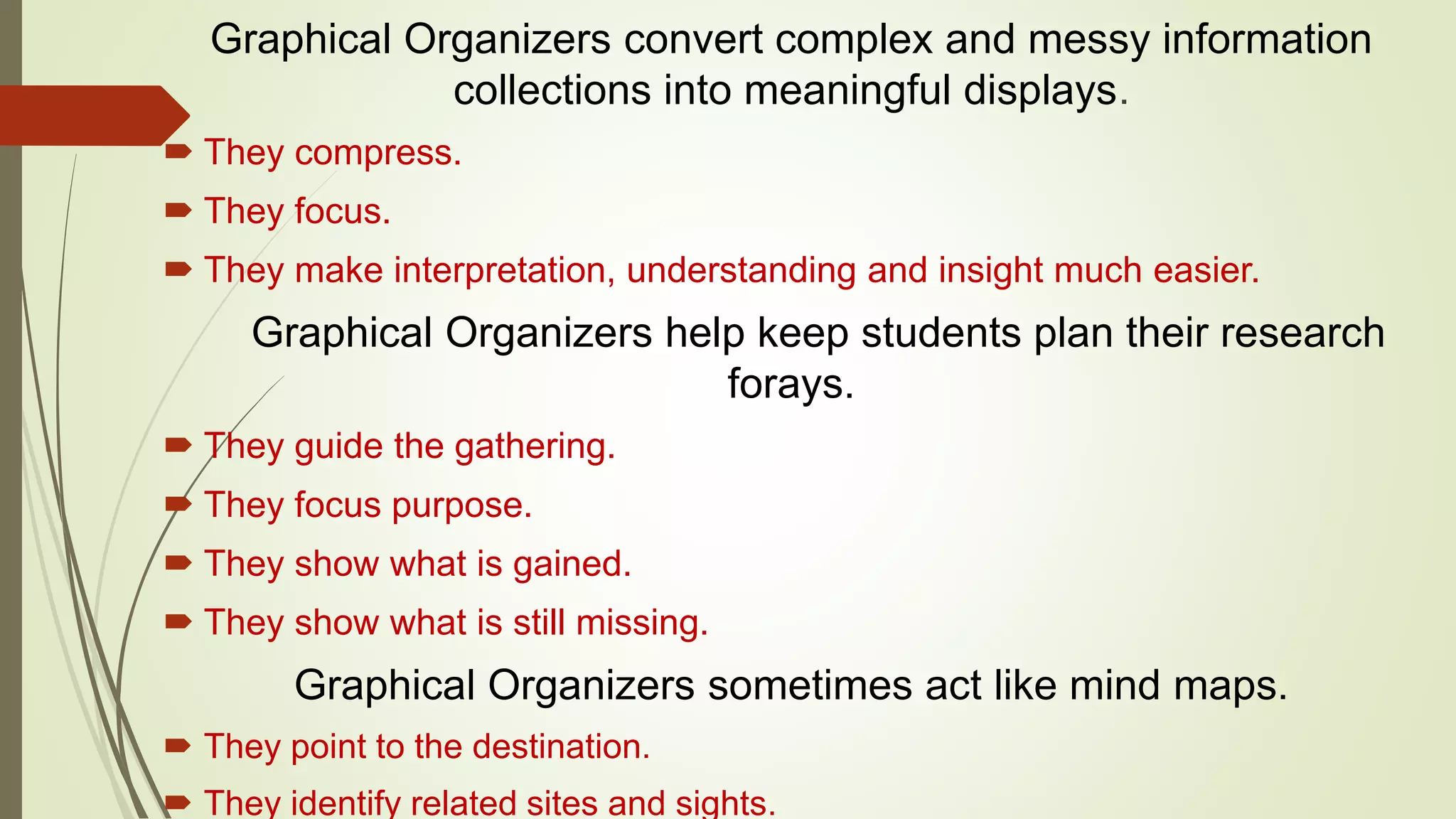 Graphical Organizers convert complex and messy information collections into meaningful displays.

They compress.

They focus.

They make interpretation, understanding and insight much easier.

Graphical Organizers help keep students plan their research forays.

They guide the gathering.

They focus purpose.

They show what is gained.

They show what is still missing.

Graphical Organizers sometimes act like mind maps.

They point to the destination.

They identify related sites and sights.